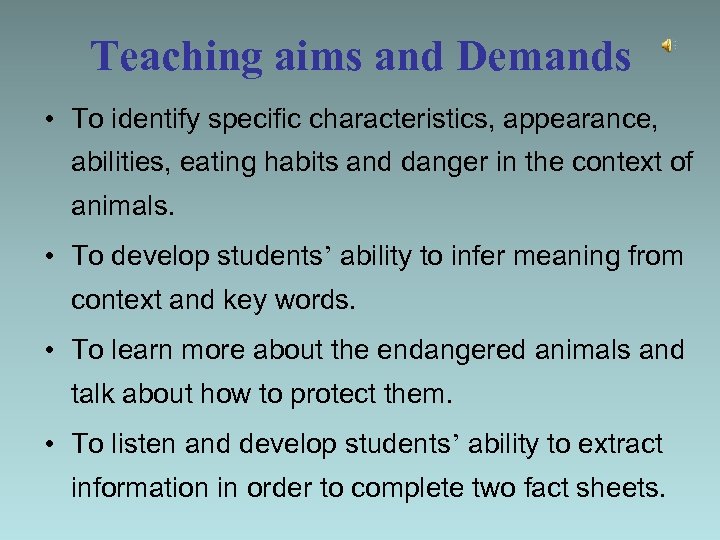 Teaching aims and Demands

• To identify specific characteristics, appearance, abilities, eating habits and danger in the context of animals.

• To develop students’ ability to infer meaning from context and key words.

• To learn more about the endangered animals and talk about how to protect them.

• To listen and develop students’ ability to extract information in order to complete two fact sheets.